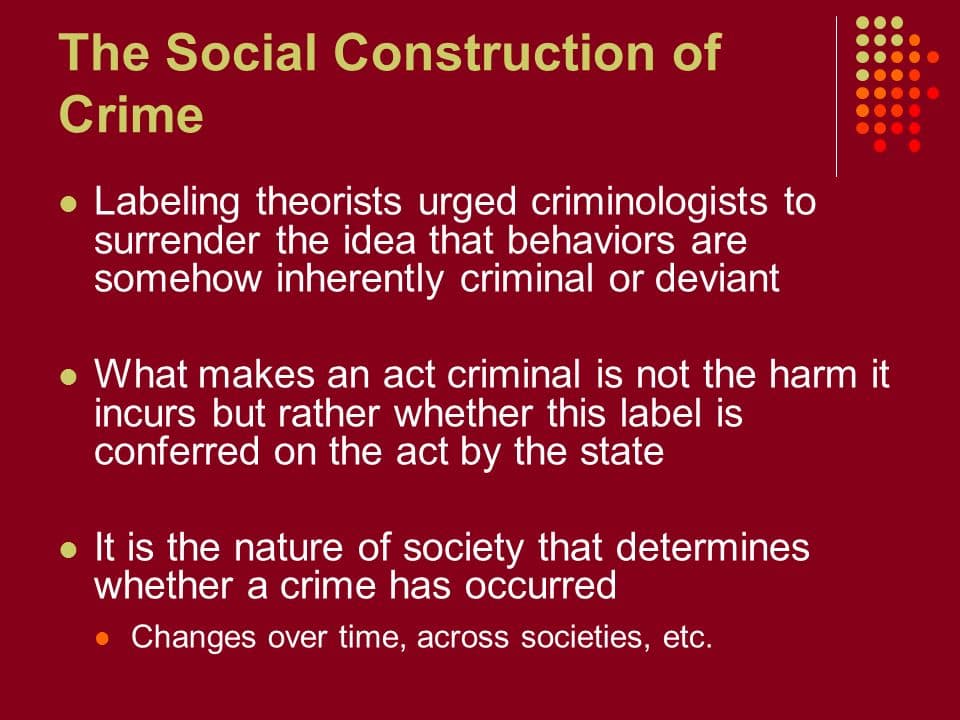 The Social Construction of Crime

- Labeling theorists urged criminologists to surrender the idea that behaviors are somehow inherently criminal or deviant

- What makes an act criminal is not the harm it incurs but rather whether this label is conferred on the act by the state

- It is the nature of society that determines whether a crime has occurred
  - Changes over time, across societies, etc.